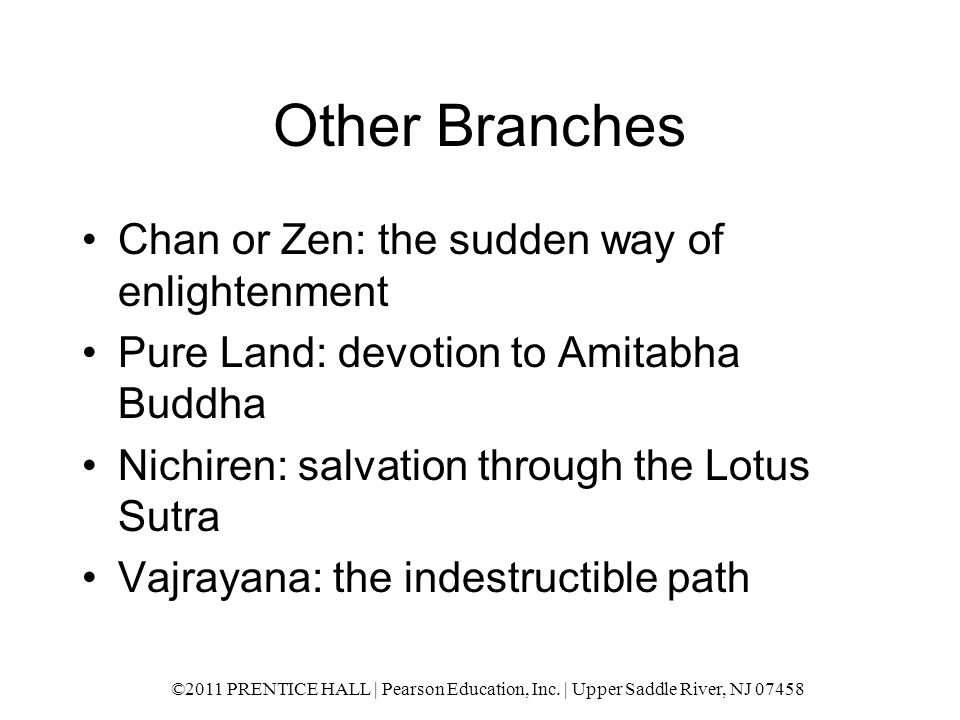 Other Branches

• Chan or Zen: the sudden way of enlightenment
• Pure Land: devotion to Amitabha Buddha
• Nichiren: salvation through the Lotus Sutra
• Vajrayana: the indestructible path

©2011 PRENTICE HALL | Pearson Education, Inc. | Upper Saddle River, NJ 07458